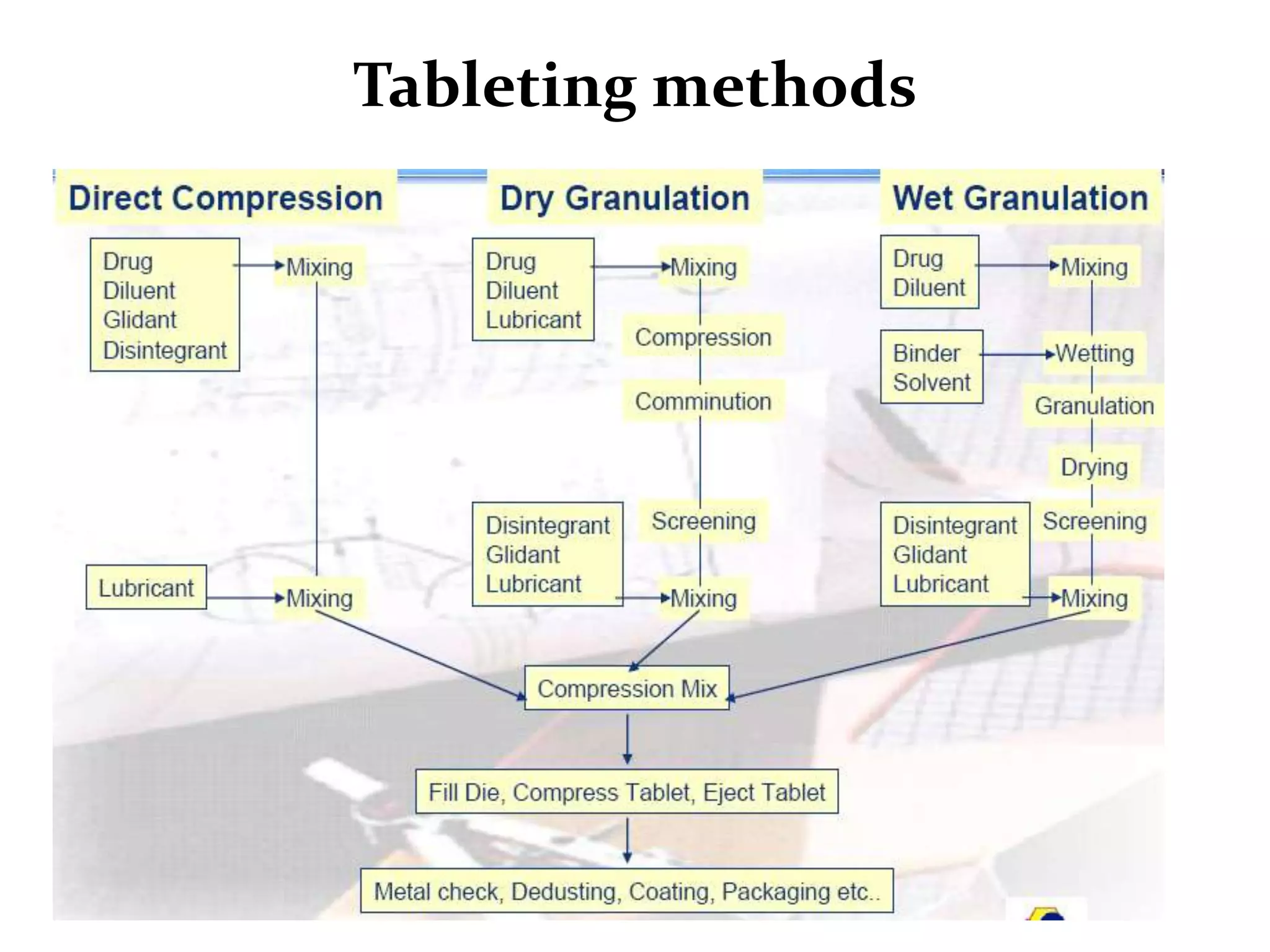 Tableting methods

Direct Compression

Drug
Diluent
Glidant
Disintegrant

Mixing

Lubricant

Mixing

Dry Granulation

Drug
Diluent
Lubricant

Mixing

Compression

Comminution

Screening

Disintegrant
Glidant
Lubricant

Mixing

Wet Granulation

Drug
Diluent

Mixing

Binder
Solvent

Wetting

Granulation

Drying

Screening

Disintegrant
Glidant
Lubricant

Mixing

Compression Mix

Fill Die, Compress Tablet, Eject Tablet

Metal check, Dedusting, Coating, Packaging etc..